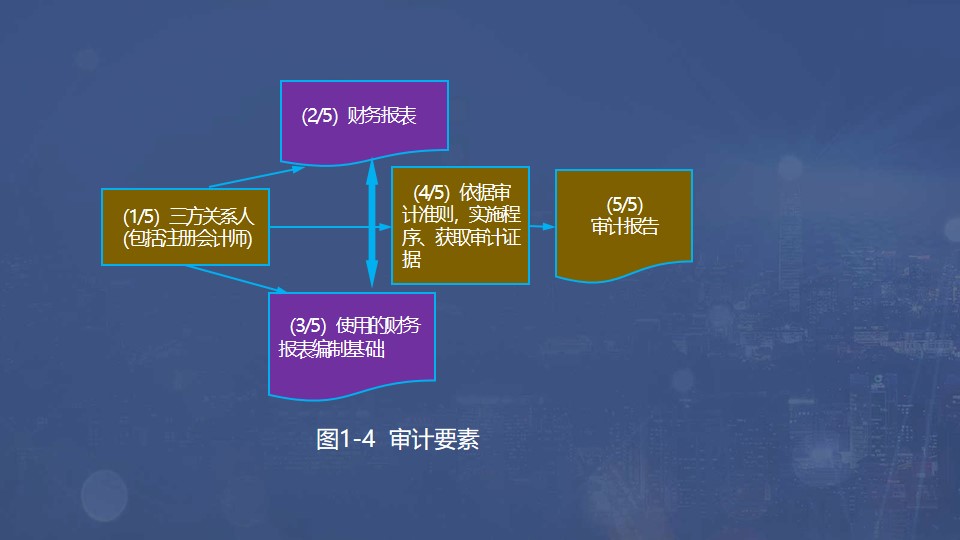 (2/5) 财务报表

(1/5) 三方关系人 (包括注册会计师)

(4/5) 依据审计准则，实施程序、获取审计证据

(5/5) 审计报告

(3/5) 使用的财务报表编制基础

图1-4 审计要素